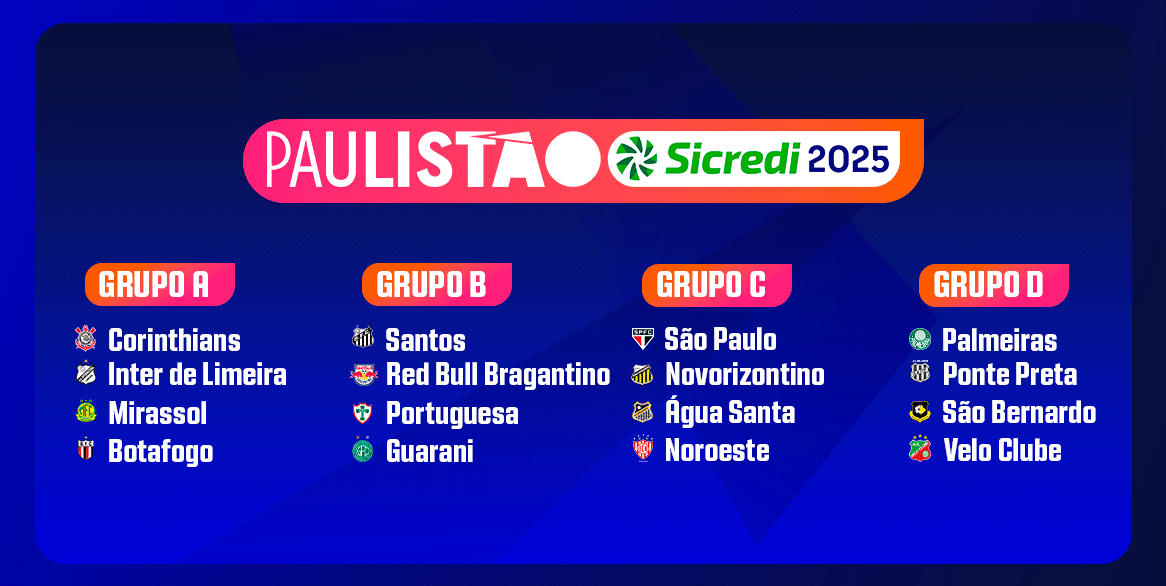 PAULISTÃO Sicredi 2025

GRUPO A
Corinthians
Inter de Limeira
Mirassol
Botafogo

GRUPO B
Santos
Red Bull Bragantino
Portuguesa
Guarani

GRUPO C
São Paulo
Novorizontino
Água Santa
Noroeste

GRUPO D
Palmeiras
Ponte Preta
São Bernardo
Velo Clube